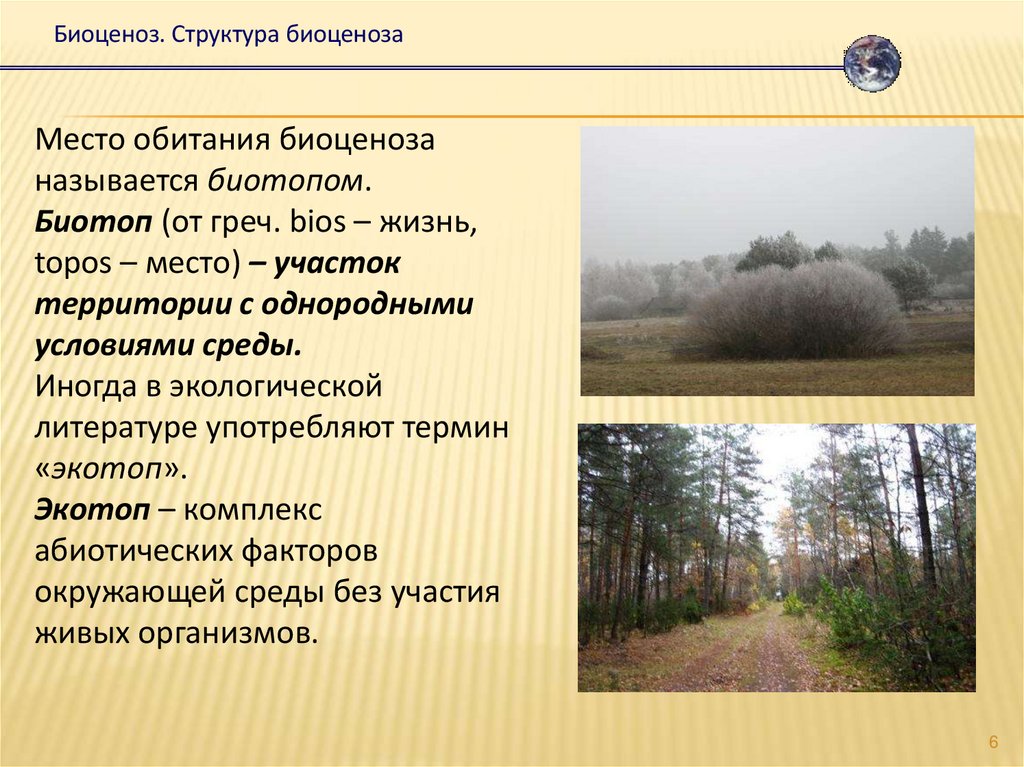 Биоценоз. Структура биоценоза

Место обитания биоценоза называется биотопом.
Биотоп (от греч. bios – жизнь, topos – место) – участок территории с однородными условиями среды.
Иногда в экологической литературе употребляют термин «экотоп».
Экотоп – комплекс абиотических факторов окружающей среды без участия живых организмов.

6